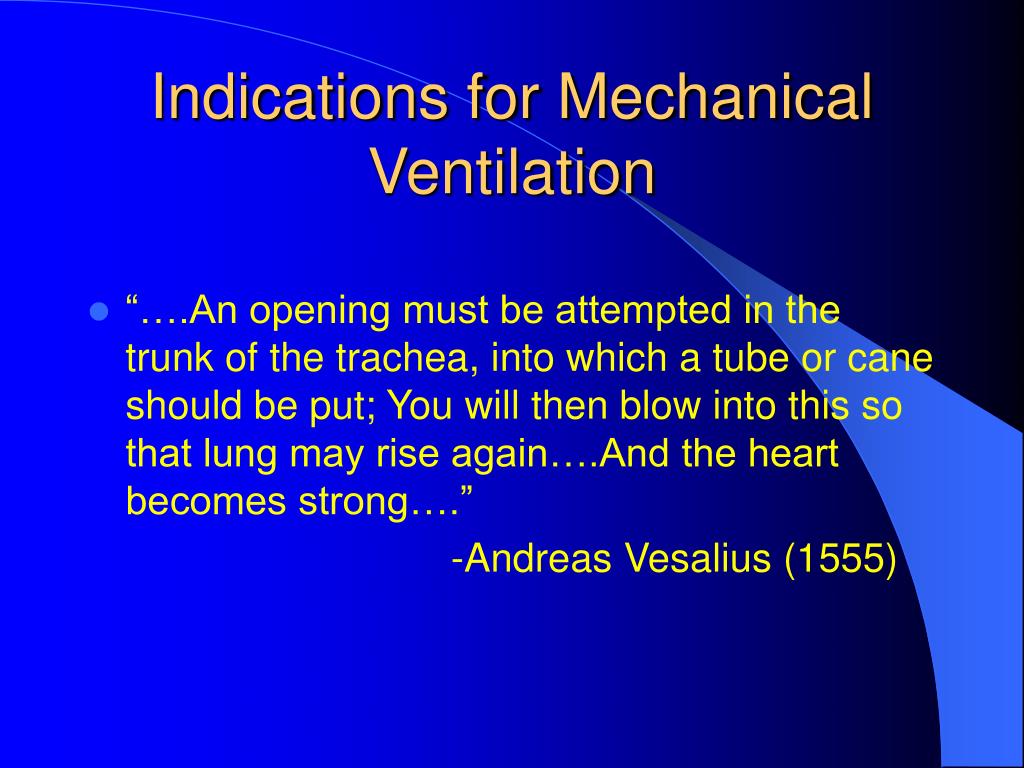 Indications for Mechanical Ventilation

“….An opening must be attempted in the trunk of the trachea, into which a tube or cane should be put; You will then blow into this so that lung may rise again….And the heart becomes strong….”

-Andreas Vesalius (1555)